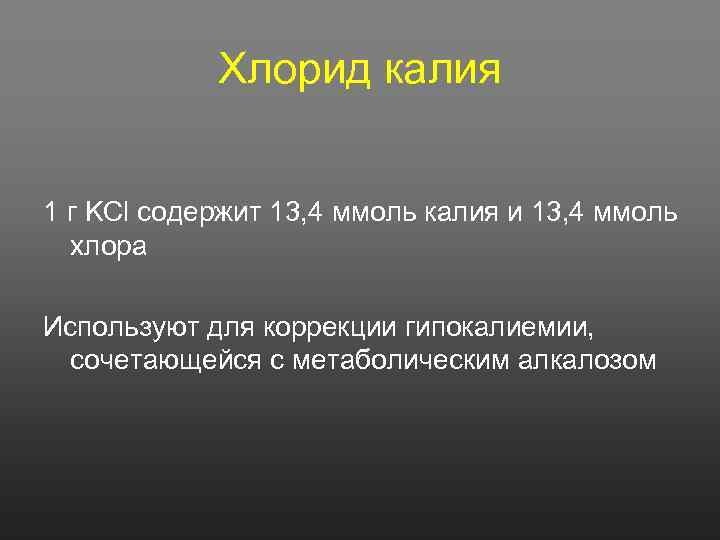 Хлорид калия

1 г KCl содержит 13,4 ммоль калия и 13,4 ммоль хлора

Используют для коррекции гипокалиемии, сочетающейся с метаболическим алкалозом